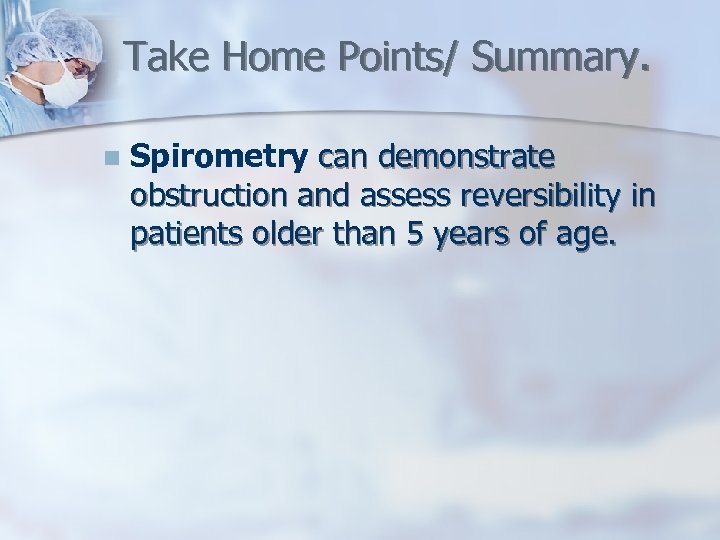 Take Home Points/ Summary.

Spirometry can demonstrate obstruction and assess reversibility in patients older than 5 years of age.